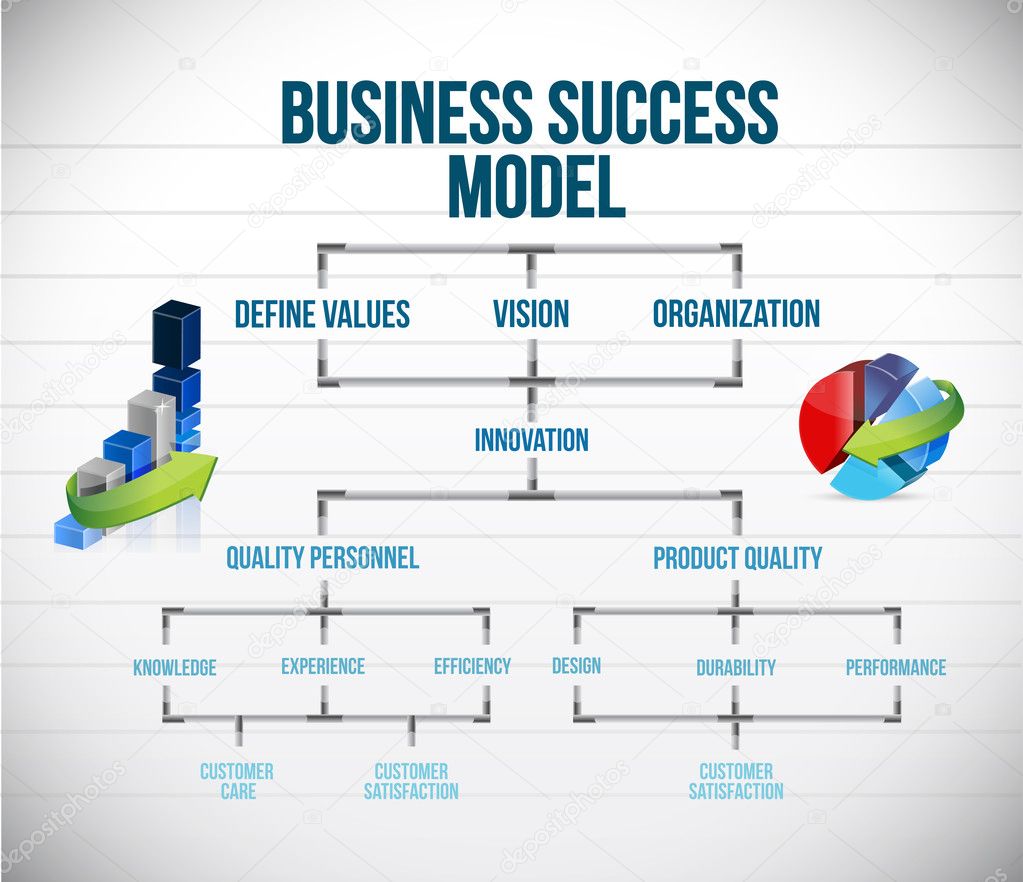 BUSINESS SUCCESS MODEL

DEFINE VALUES
VISION
ORGANIZATION

INNOVATION

QUALITY PERSONNEL
PRODUCT QUALITY

KNOWLEDGE
EXPERIENCE
EFFICIENCY
DESIGN
DURABILITY
PERFORMANCE

CUSTOMER CARE
CUSTOMER SATISFACTION
CUSTOMER SATISFACTION

depositphotos